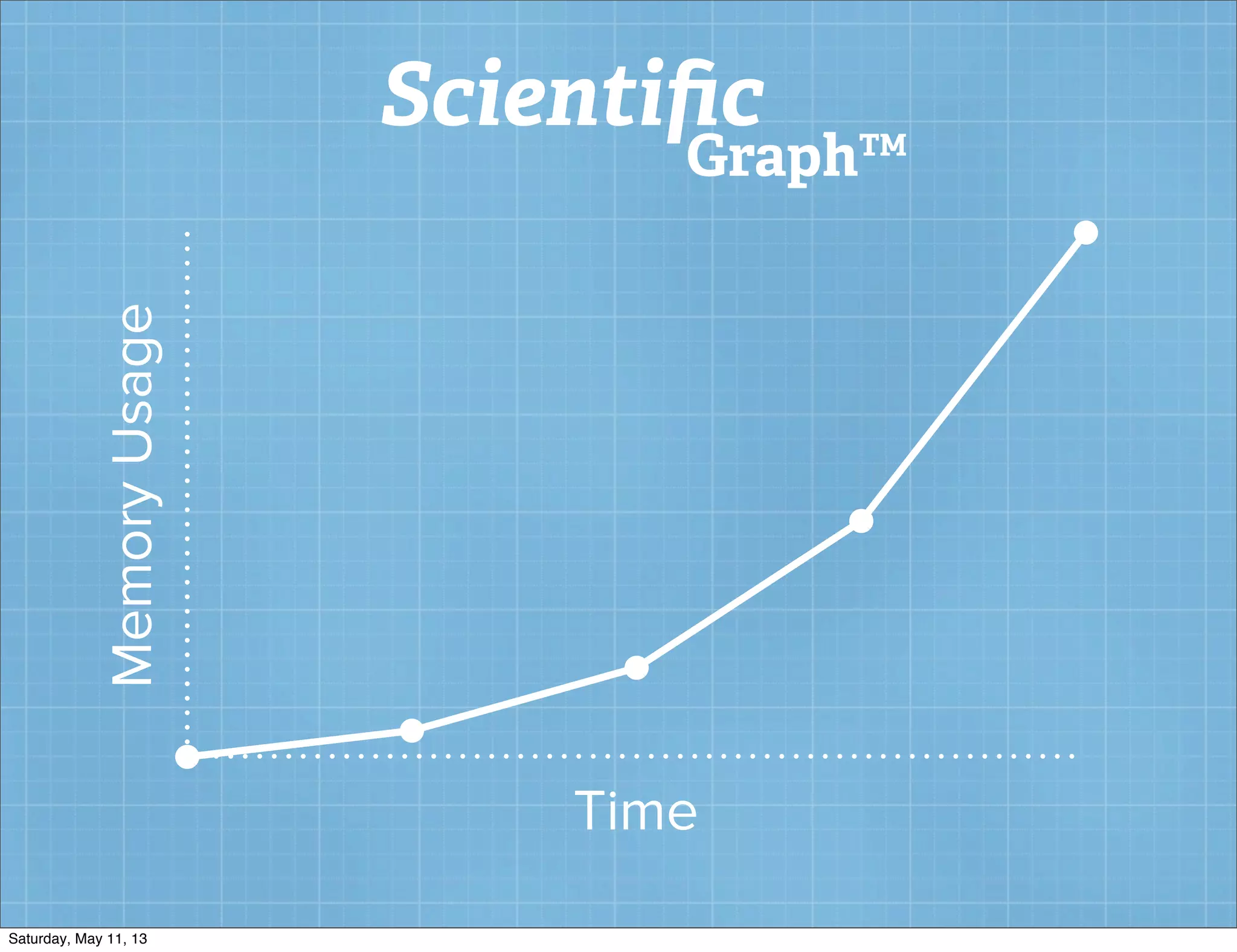 Scientific
Graph™

Memory Usage

Time

Saturday, May 11, 13